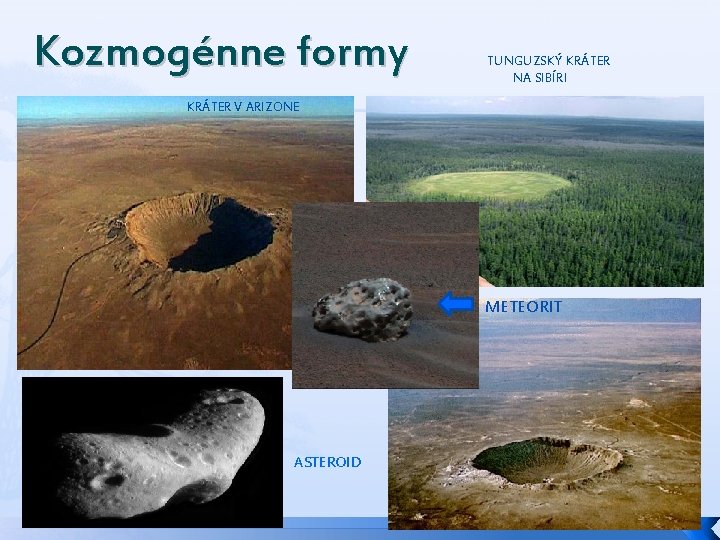 Kozmogénne formy

TUNGUZSKÝ KRÁTER NA SIBÍRI

KRÁTER V ARIZONE

METEORIT

ASTEROID